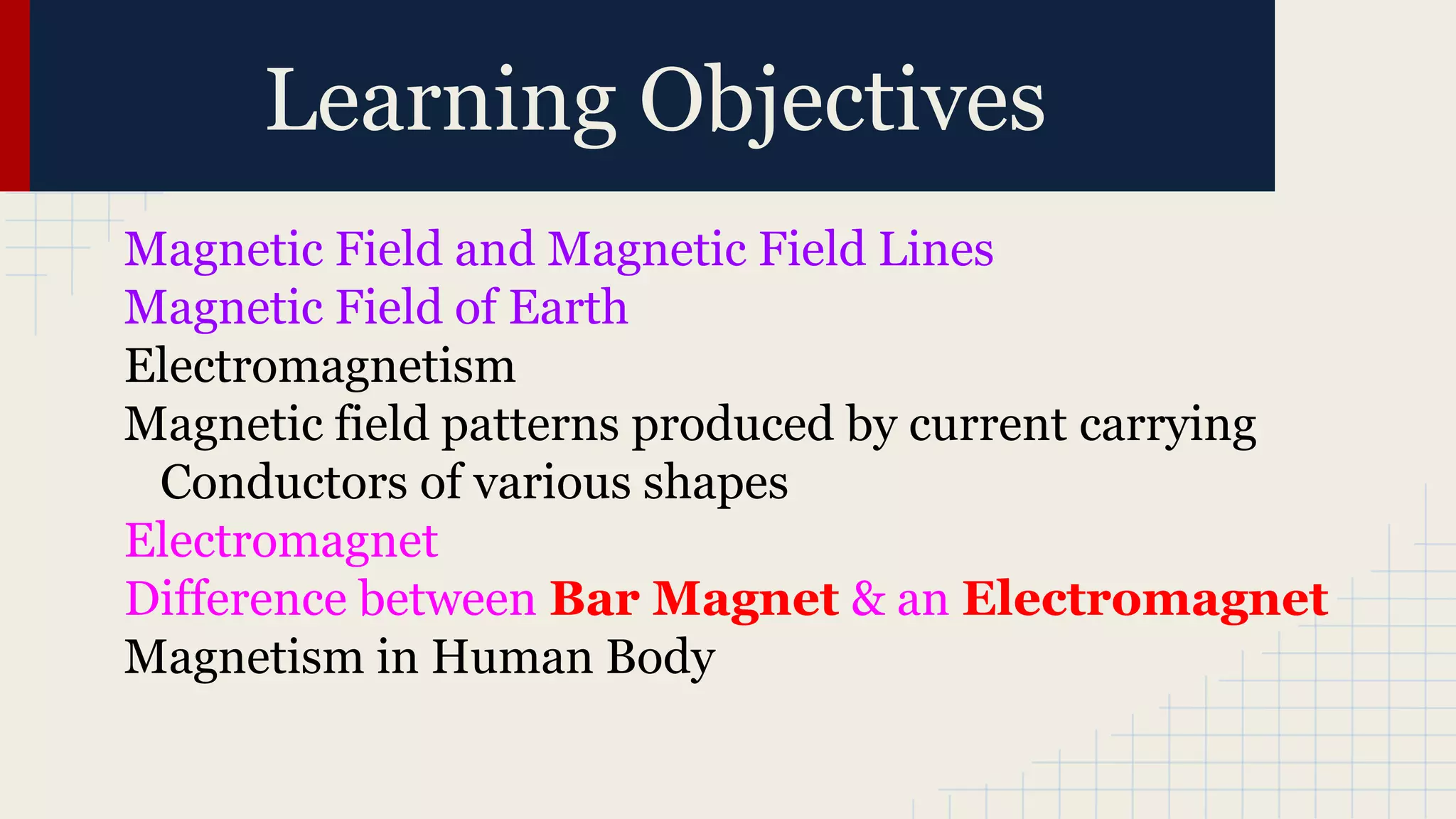 Learning Objectives

Magnetic Field and Magnetic Field Lines
Magnetic Field of Earth
Electromagnetism
Magnetic field patterns produced by current carrying Conductors of various shapes
Electromagnet
Difference between Bar Magnet & an Electromagnet
Magnetism in Human Body